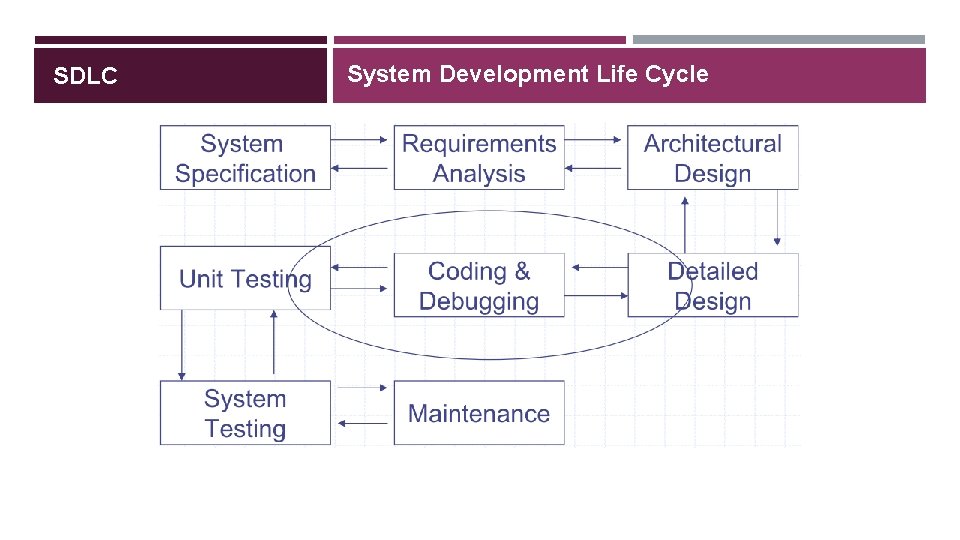 SDLC

System Development Life Cycle

System Specification

Requirements Analysis

Architectural Design

Unit Testing

Coding & Debugging

Detailed Design

System Testing

Maintenance